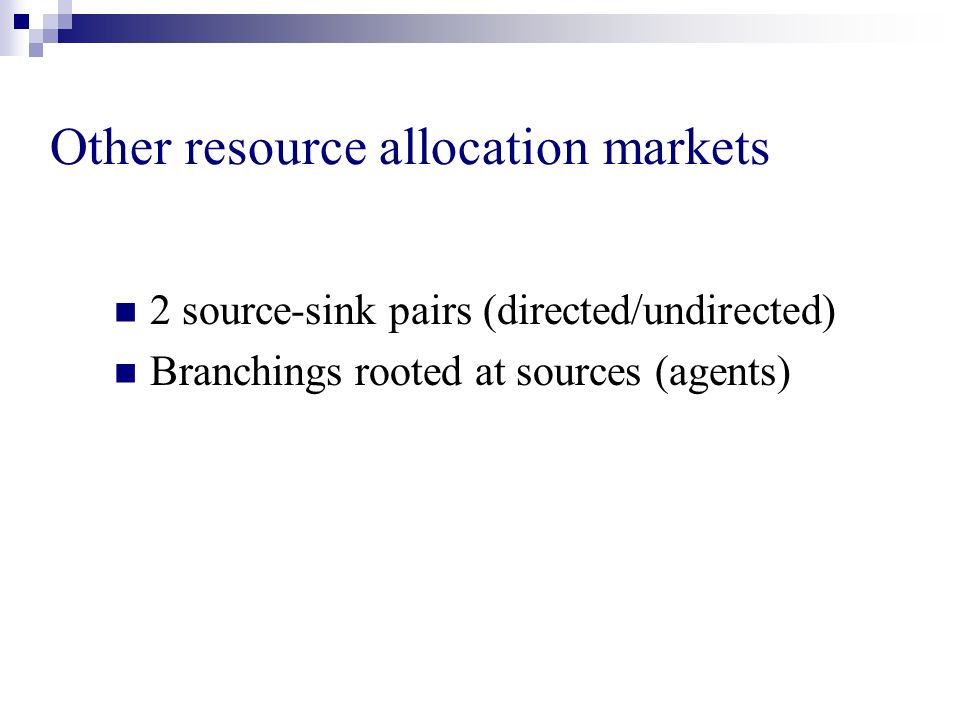 Other resource allocation markets

2 source-sink pairs (directed/undirected)
Branchings rooted at sources (agents)